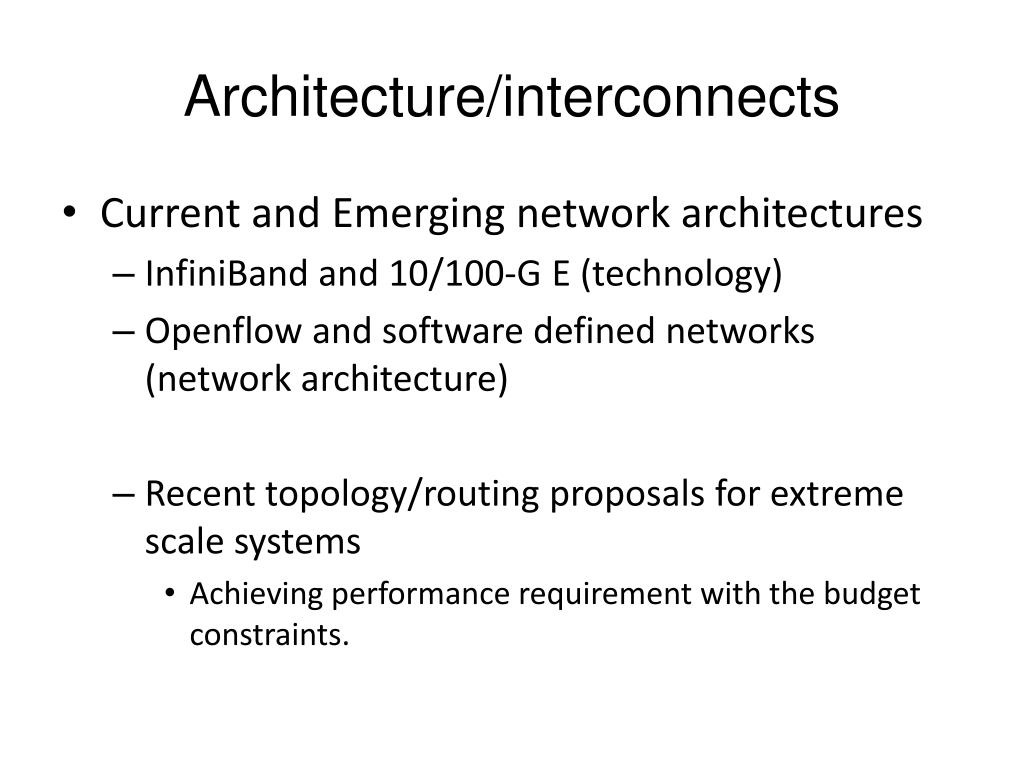 Architecture/interconnects

• Current and Emerging network architectures
– InfiniBand and 10/100-G E (technology)
– Openflow and software defined networks (network architecture)

– Recent topology/routing proposals for extreme scale systems
• Achieving performance requirement with the budget constraints.